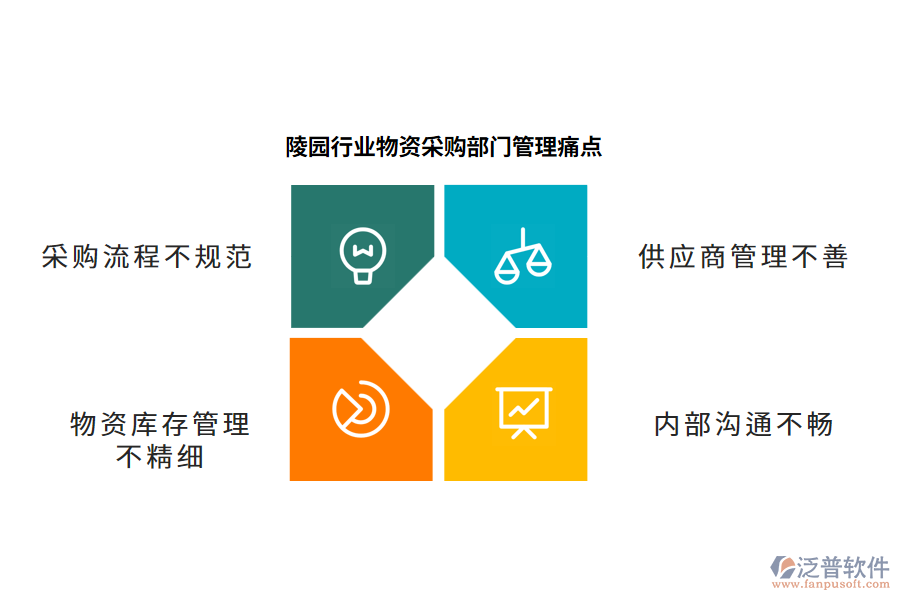 陵园行业物资采购部门管理痛点

采购流程不规范

供应商管理不善

物资库存管理不精细

内部沟通不畅

泛普软件
www.fanpusoft.com